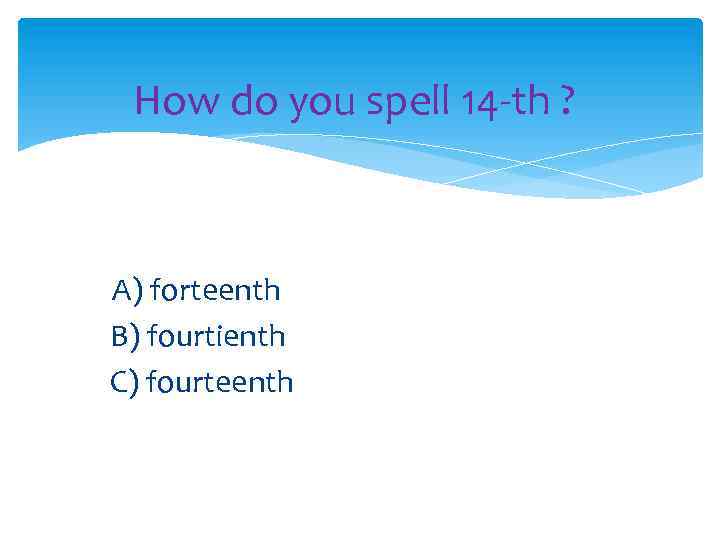 How do you spell 14-th ?

A) forteenth
B) fourtienth
C) fourteenth